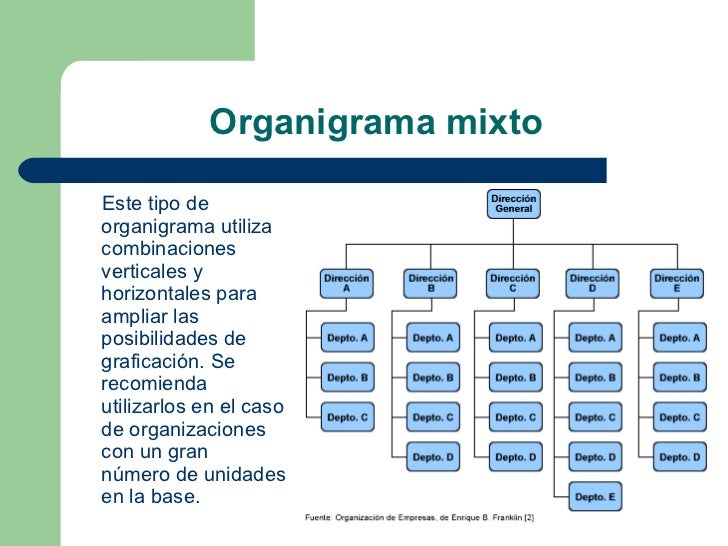 Organigrama mixto

Este tipo de organigrama utiliza combinaciones verticales y horizontales para ampliar las posibilidades de graficación. Se recomienda utilizarlos en el caso de organizaciones con un gran número de unidades en la base.

Dirección General

Dirección A
Depto. A
Depto. B
Depto. C

Dirección B
Depto. A
Depto. B
Depto. C
Depto. D

Dirección C
Depto. A
Depto. B
Depto. C
Depto. D

Dirección D
Depto. A
Depto. B
Depto. C
Depto. D
Depto. E

Dirección E
Depto. A
Depto. B
Depto. C
Depto. D

Fuente: Organización de Empresas, de Enrique B. Franklin [2]